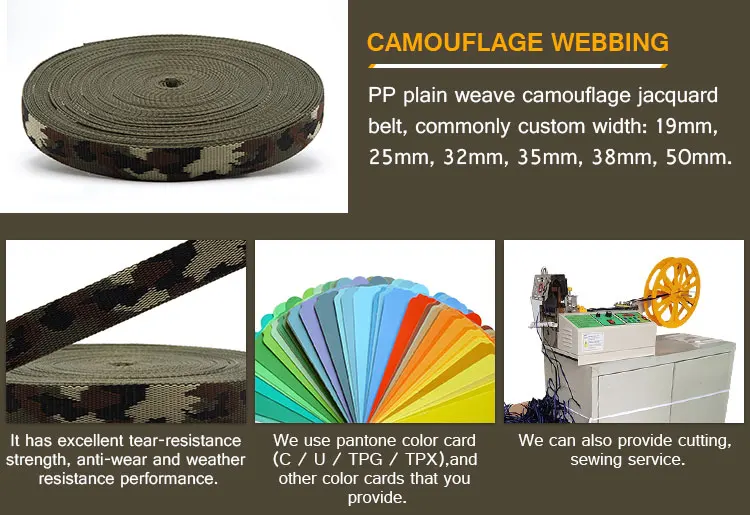 CAMOUFLAGE WEBBING

PP plain weave camouflage jacquard belt, commonly custom width: 19mm, 25mm, 32mm, 35mm, 38mm, 50mm.

It has excellent tear-resistance strength, anti-wear and weather resistance performance.

We use pantone color card (C / U / TPG / TPX),and other color cards that you provide.

We can also provide cutting, sewing service.